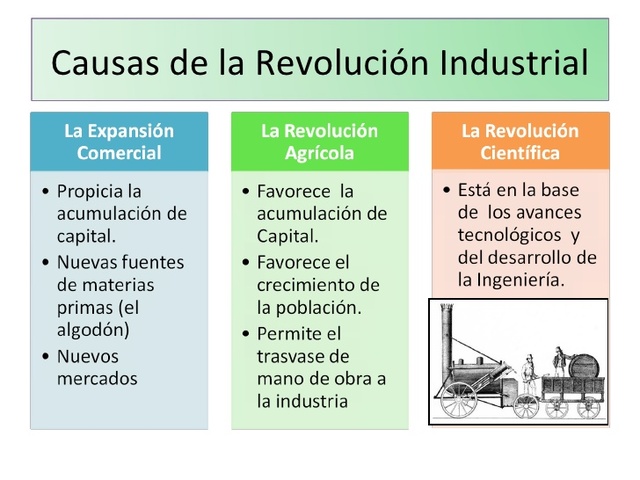 Causas de la Revolución Industrial

La Expansión Comercial

• Propicia la acumulación de capital.
• Nuevas fuentes de materias primas (el algodón)
• Nuevos mercados

La Revolución Agrícola

• Favorece la acumulación de Capital.
• Favorece el crecimiento de la población.
• Permite el trasvase de mano de obra a la industria

La Revolución Científica

• Está en la base de los avances tecnológicos y del desarrollo de la Ingeniería.